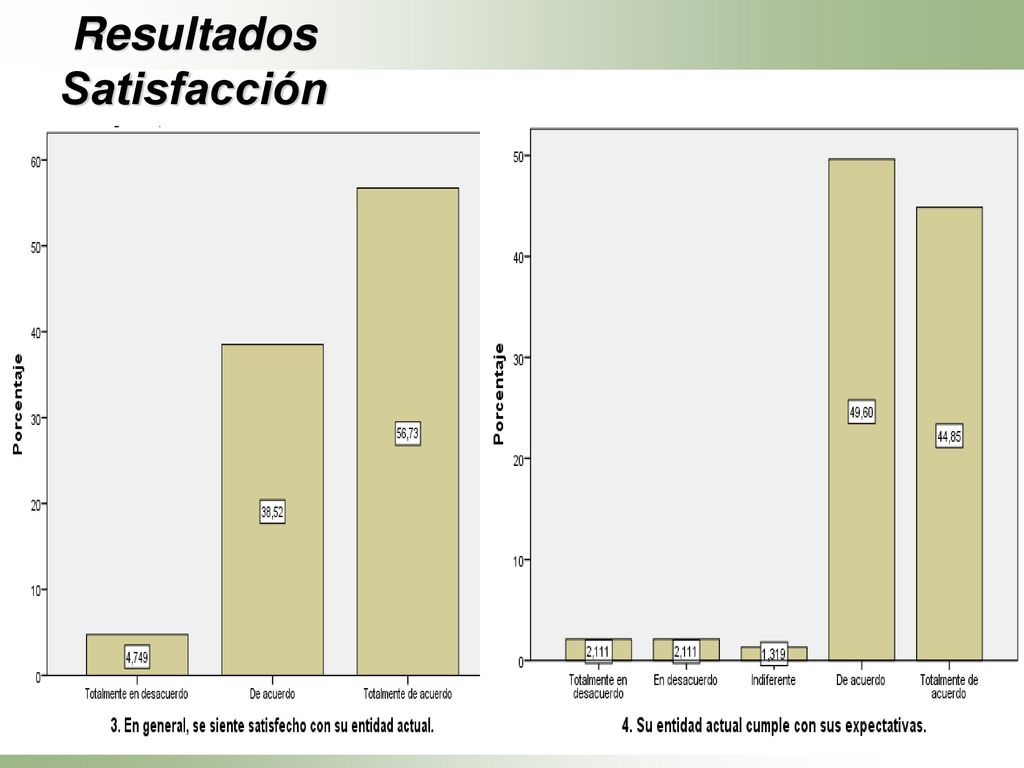 Resultados Satisfacción

Porcentaje

60
50
40
30
20
10
0

4,749
38,52
56,73

Totalmente en desacuerdo
De acuerdo
Totalmente de acuerdo

3. En general, se siente satisfecho con su entidad actual.

Porcentaje

50
40
30
20
10
0

2,111
2,111
1,319
49,60
44,85

Totalmente en desacuerdo
En desacuerdo
Indiferente
De acuerdo
Totalmente de acuerdo

4. Su entidad actual cumple con sus expectativas.